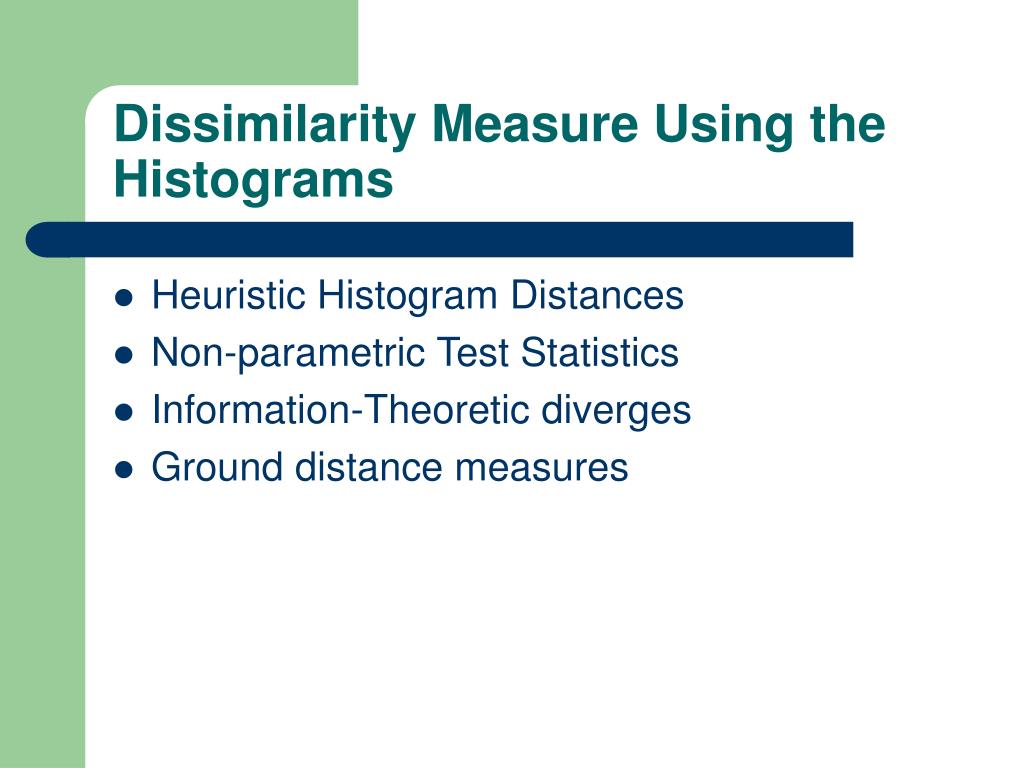 Dissimilarity Measure Using the Histograms

- Heuristic Histogram Distances
- Non-parametric Test Statistics
- Information-Theoretic diverges
- Ground distance measures